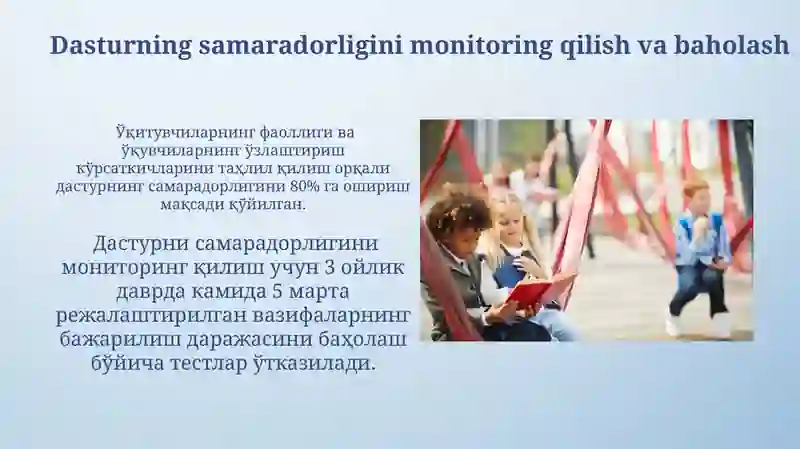 Dasturning samaradorligini monitoring qilish va baholash

Ўқитувчиларнинг фаоллиги ва ўқувчиларнинг ўзлаштириш кўрсаткичларини таҳлил қилиш орқали дастурнинг самарадорлигини 80% га ошириш мақсади қўйилган.

Дастурни самарадорлигини мониторинг қилиш учун 3 ойлик даврда камида 5 марта режалаштирилган вазифаларнинг бажарилиш даражасини баҳолаш бўйича тестлар ўтказилади.